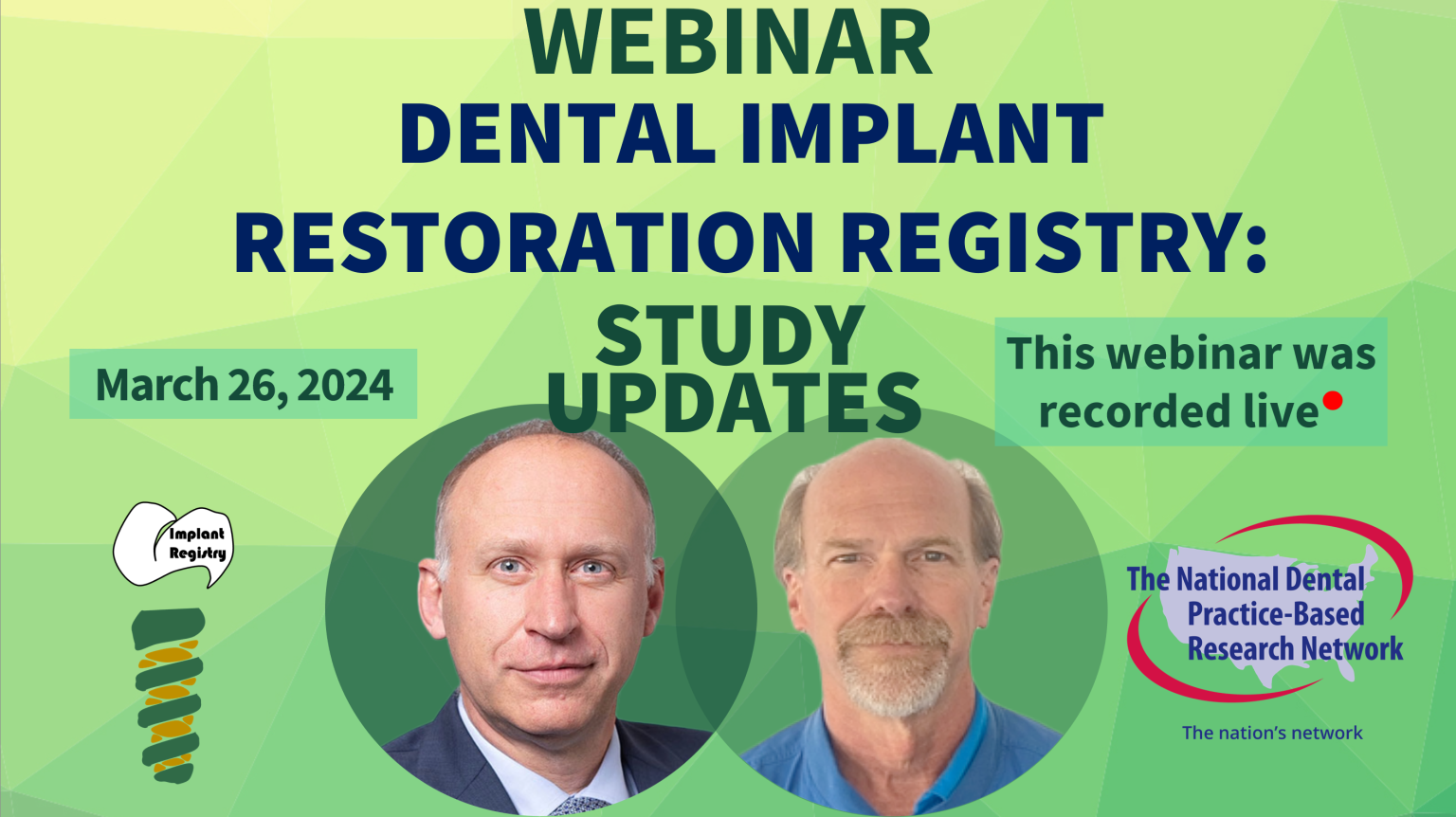 WEBINAR
DENTAL IMPLANT
RESTORATION REGISTRY:
STUDY
UPDATES

March 26, 2024

This webinar was recorded live

Implant Registry

The National Dental Practice-Based Research Network

The nation's network